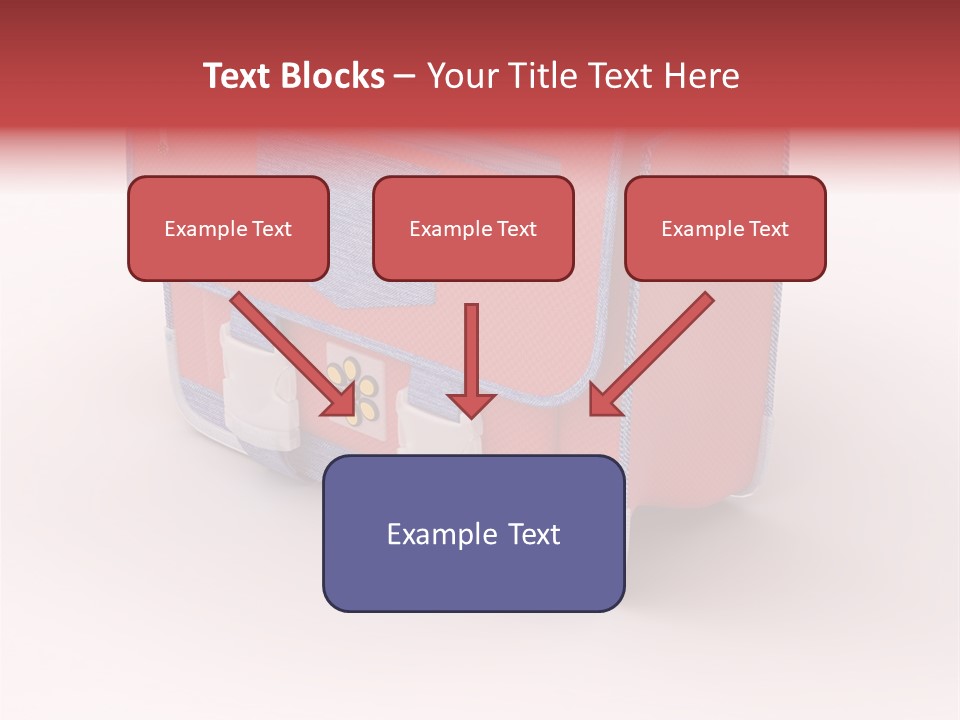 Text Blocks – Your Title Text Here

Example Text

Example Text

Example Text

Example Text